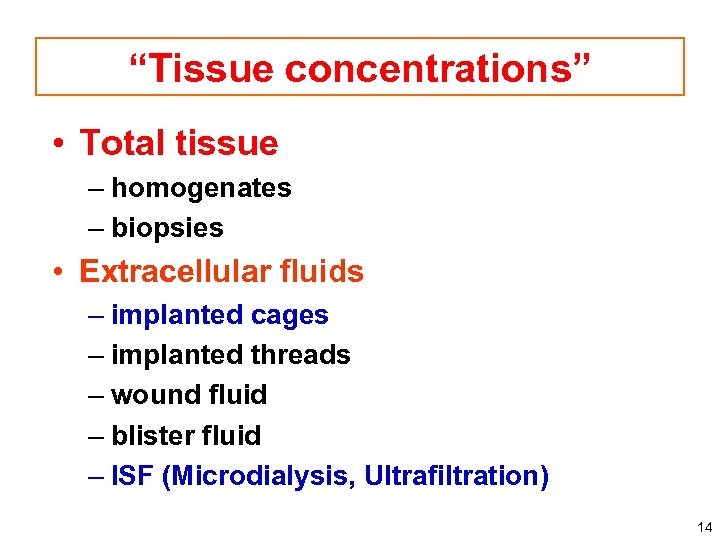 “Tissue concentrations”

• Total tissue
– homogenates
– biopsies
• Extracellular fluids
– implanted cages
– implanted threads
– wound fluid
– blister fluid
– ISF (Microdialysis, Ultrafiltration)

14